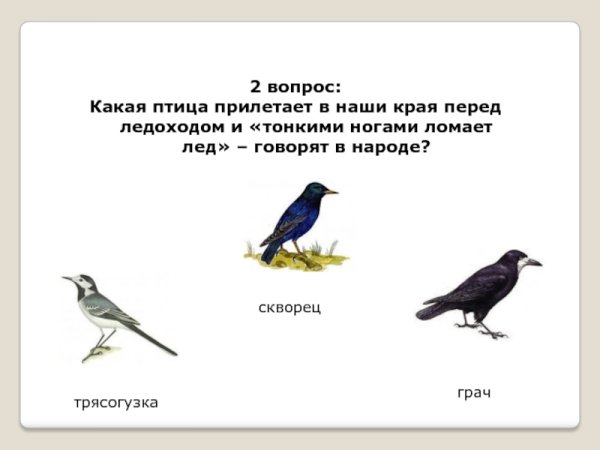 2 вопрос:
Какая птица прилетает в наши края перед ледоходом и «тонкими ногами ломает лед» – говорят в народе?

скворец

трясогузка

грач